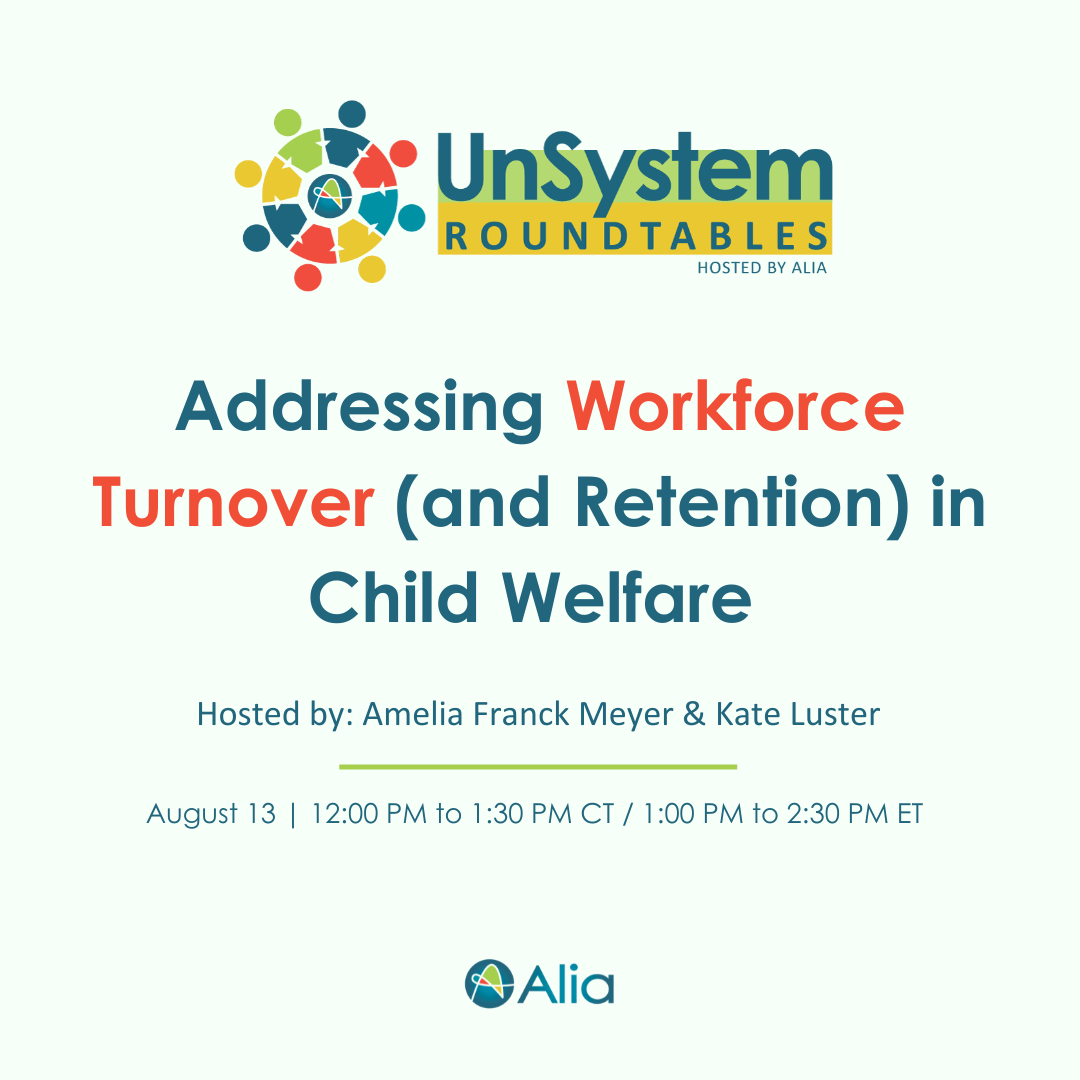 UnSystem
ROUNDTABLES
HOSTED BY ALIA

Addressing Workforce Turnover (and Retention) in Child Welfare

Hosted by: Amelia Franck Meyer & Kate Luster

August 13 | 12:00 PM to 1:30 PM CT / 1:00 PM to 2:30 PM ET

Alia